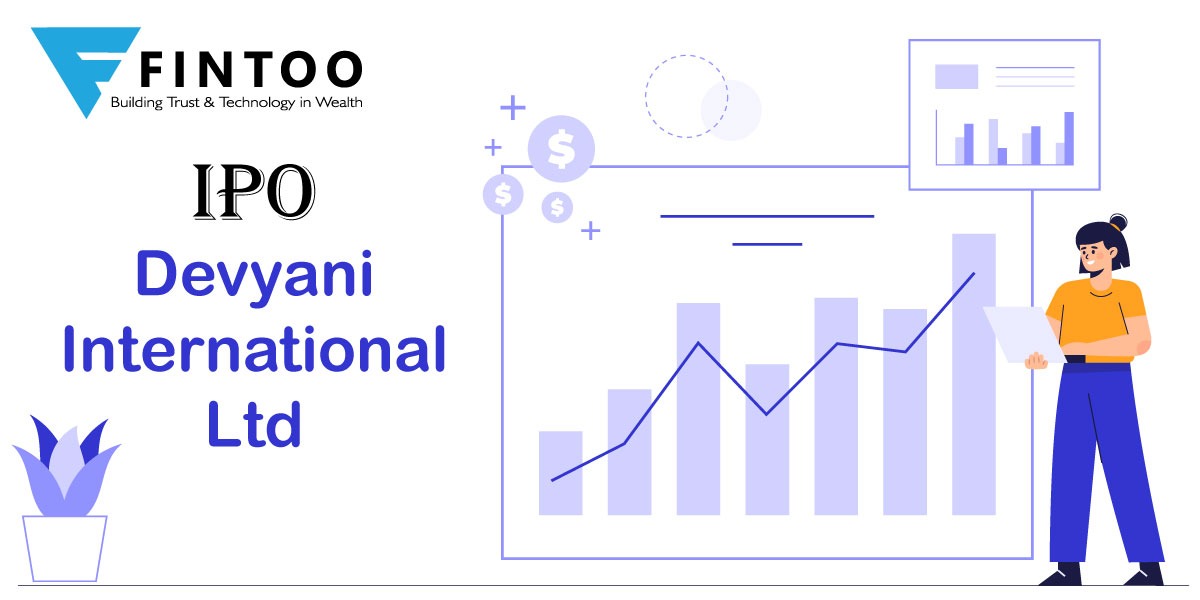 FINTOO
Building Trust & Technology in Wealth

IPO

Devyani International Ltd

$
$
$